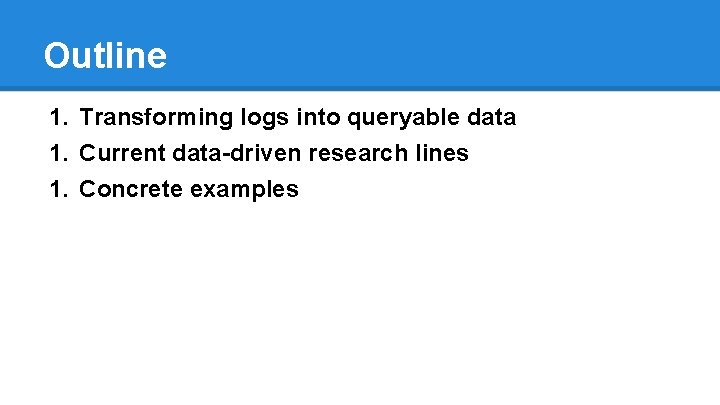 Outline

1. Transforming logs into queryable data
1. Current data-driven research lines
1. Concrete examples